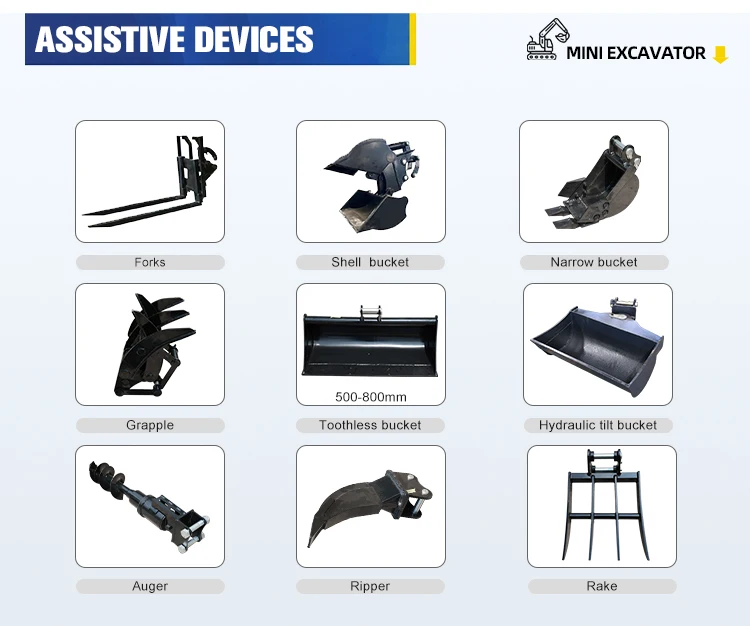 ASSISTIVE DEVICES

MINI EXCAVATOR

Forks

Shell bucket

Narrow bucket

Grapple

500-800mm

Toothless bucket

Hydraulic tilt bucket

Auger

Ripper

Rake